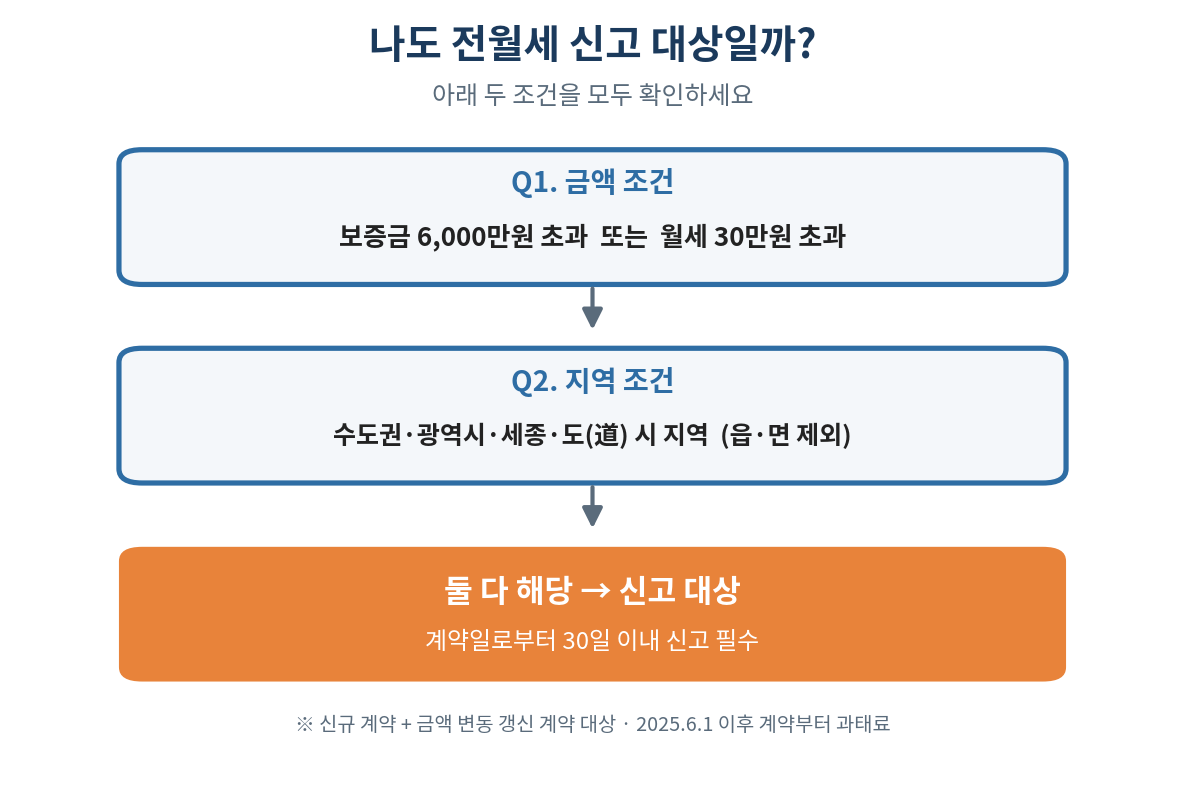 나도 전월세 신고 대상일까?

아래 두 조건을 모두 확인하세요

Q1. 금액 조건

보증금 6,000만원 초과 또는 월세 30만원 초과

Q2. 지역 조건

수도권·광역시·세종·도(道) 시 지역 (읍·면 제외)

둘 다 해당 → 신고 대상

계약일로부터 30일 이내 신고 필수

※ 신규 계약 + 금액 변동 갱신 계약 대상 · 2025.6.1 이후 계약부터 과태료